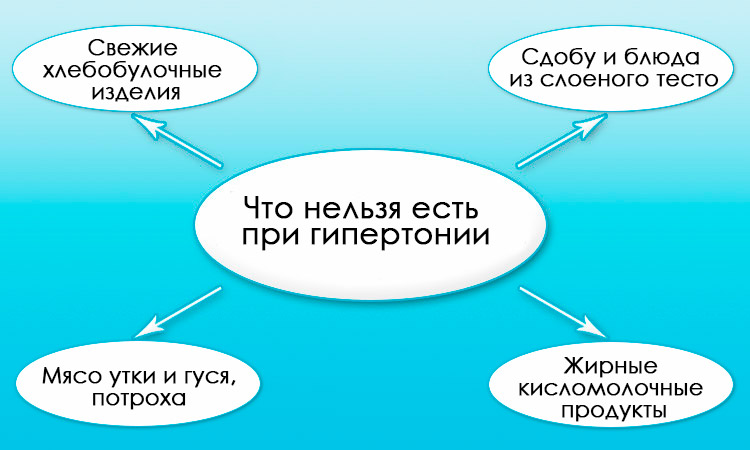 Свежие хлебобулочные изделия

Сдобу и блюда из слоеного тесто

Что нельзя есть при гипертонии

Мясо утки и гуся, потроха

Жирные кисломолочные продукты